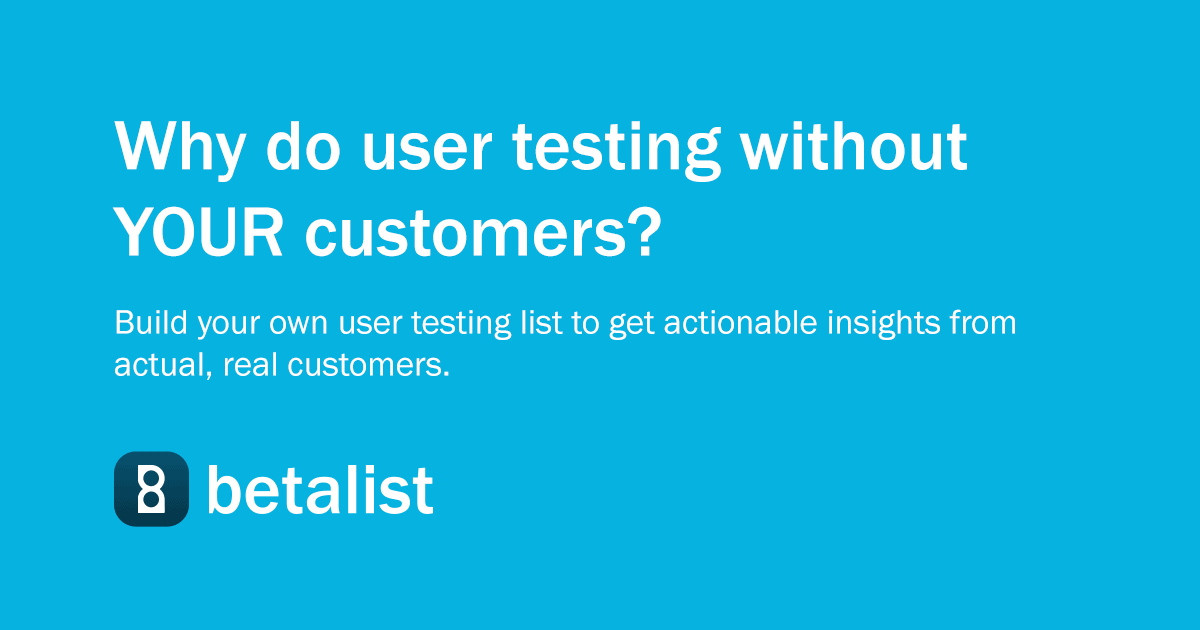 Why do user testing without YOUR customers?

Build your own user testing list to get actionable insights from actual, real customers.

betalist